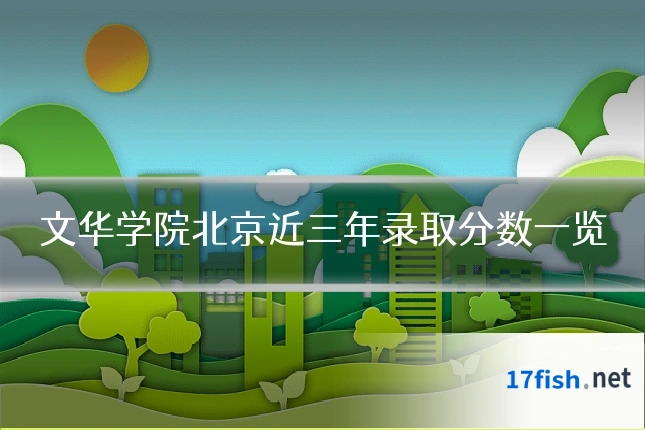 文华学院北京近三年录取分数一览

17fish.net